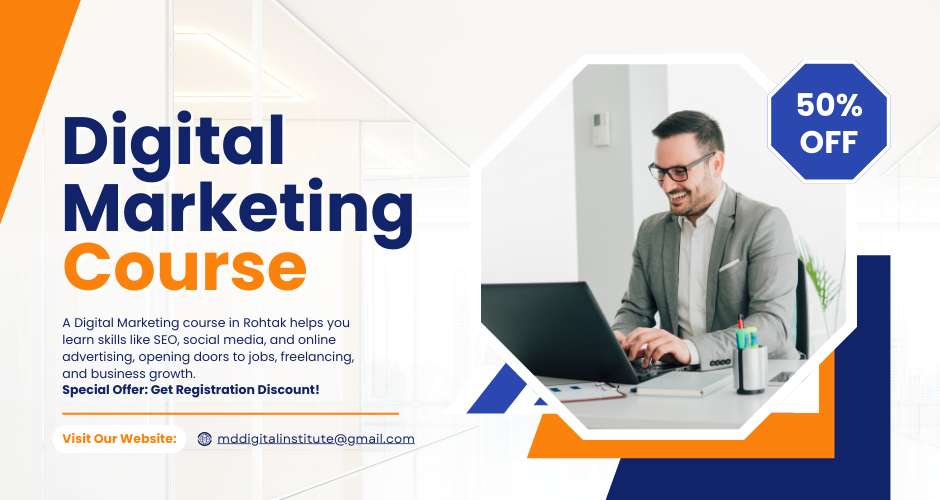 Digital Marketing Course

50% OFF

A Digital Marketing course in Rohtak helps you learn skills like SEO, social media, and online advertising, opening doors to jobs, freelancing, and business growth.
Special Offer: Get Registration Discount!

Visit Our Website: mddigitalinstitute@gmail.com